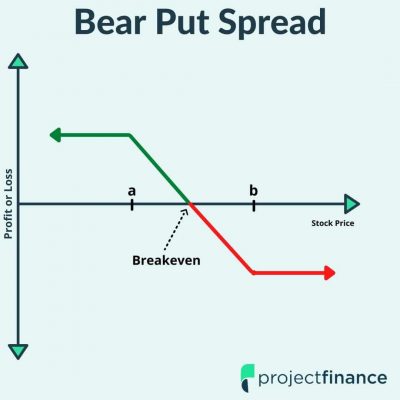 Bear Put Spread

Profit or Loss

a

b

Stock Price

Breakeven

projectfinance